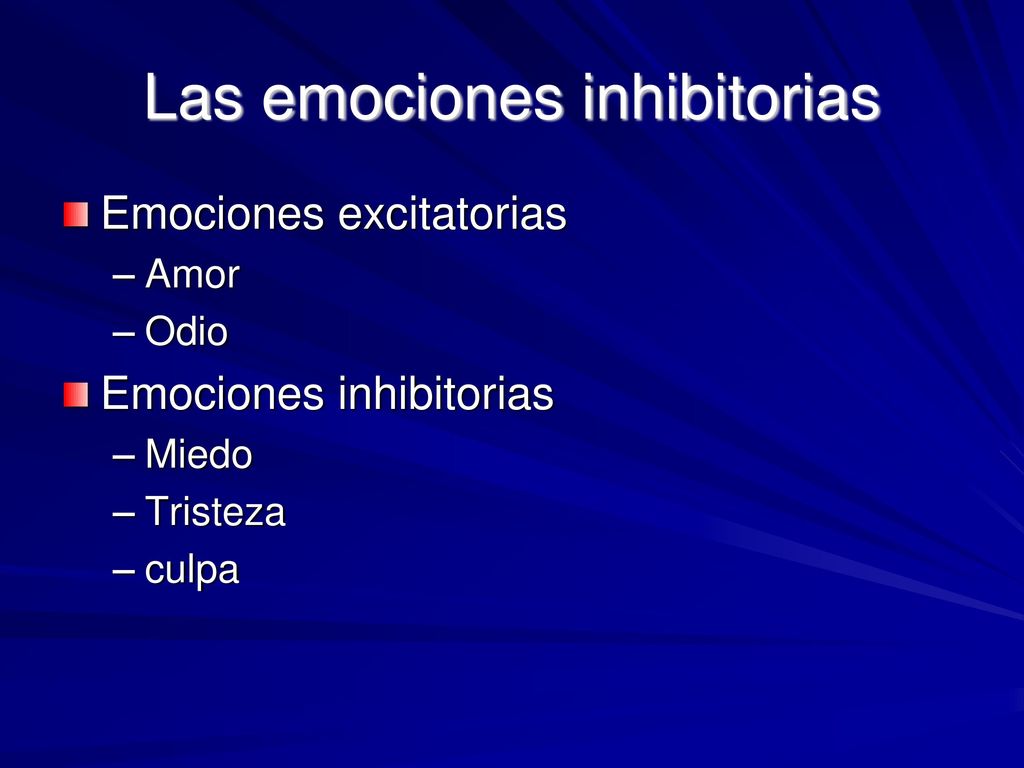 Las emociones inhibitorias

Emociones excitatorias
– Amor
– Odio

Emociones inhibitorias
– Miedo
– Tristeza
– culpa